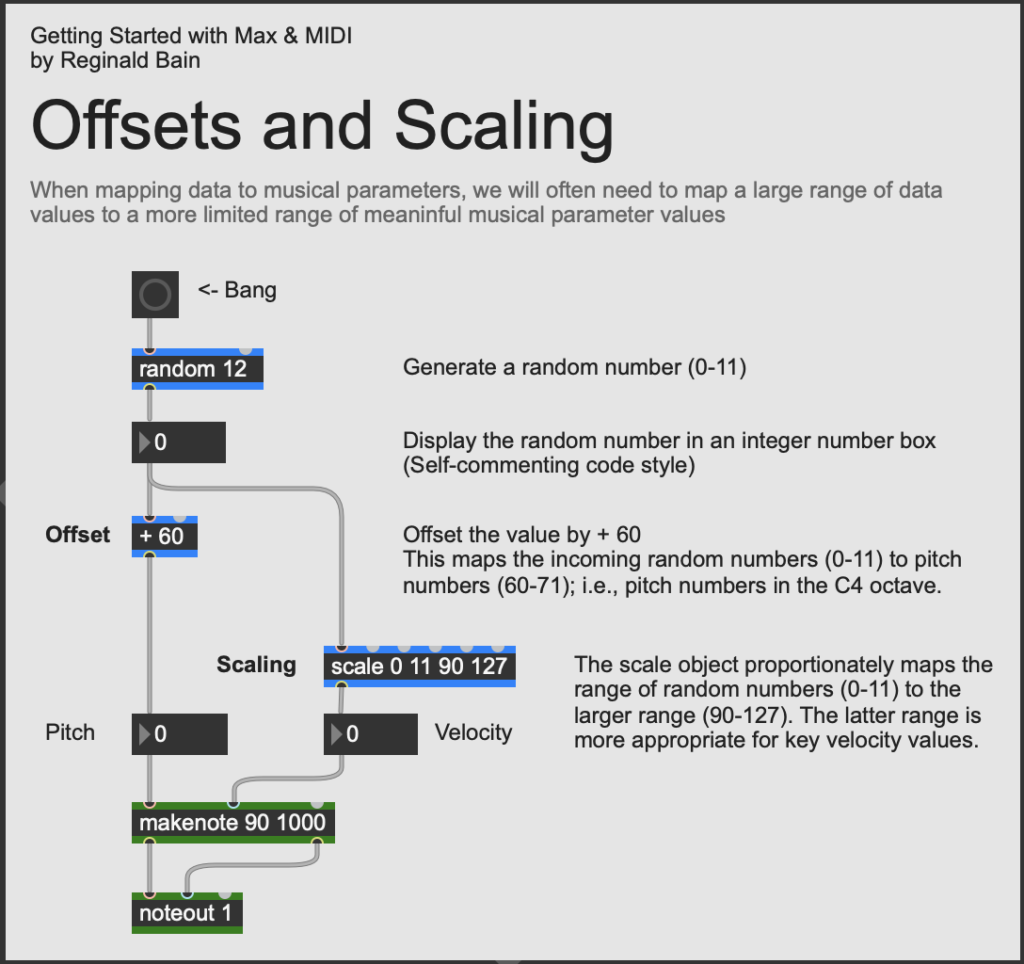 Getting Started with Max & MIDI
by Reginald Bain

Offsets and Scaling

When mapping data to musical parameters, we will often need to map a large range of data values to a more limited range of meaninful musical parameter values

<- Bang

random 12

Generate a random number (0-11)

0

Display the random number in an integer number box
(Self-commenting code style)

Offset

+ 60

Offset the value by + 60
This maps the incoming random numbers (0-11) to pitch numbers (60-71); i.e., pitch numbers in the C4 octave.

Scaling

scale 0 11 90 127

The scale object proportionately maps the range of random numbers (0-11) to the larger range (90-127). The latter range is more appropriate for key velocity values.

Pitch

0

0

Velocity

makenote 90 1000

noteout 1